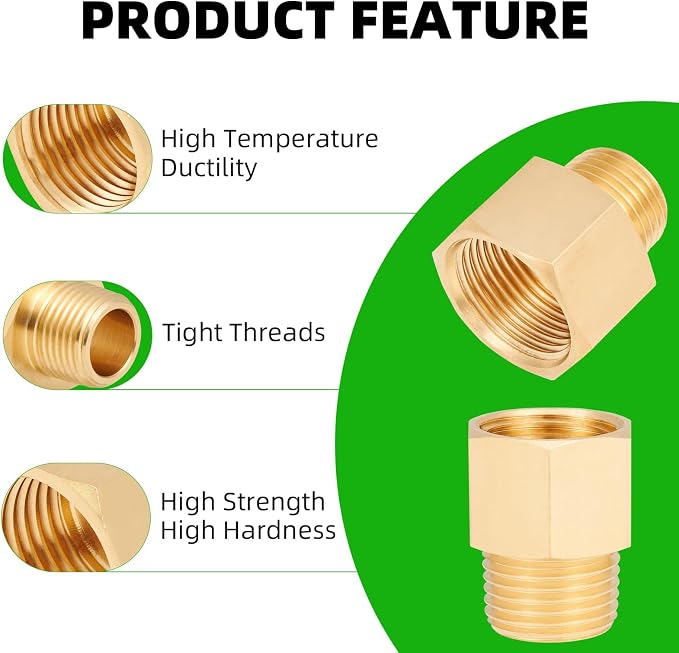 PRODUCT FEATURE

High Temperature Ductility

Tight Threads

High Strength
High Hardness